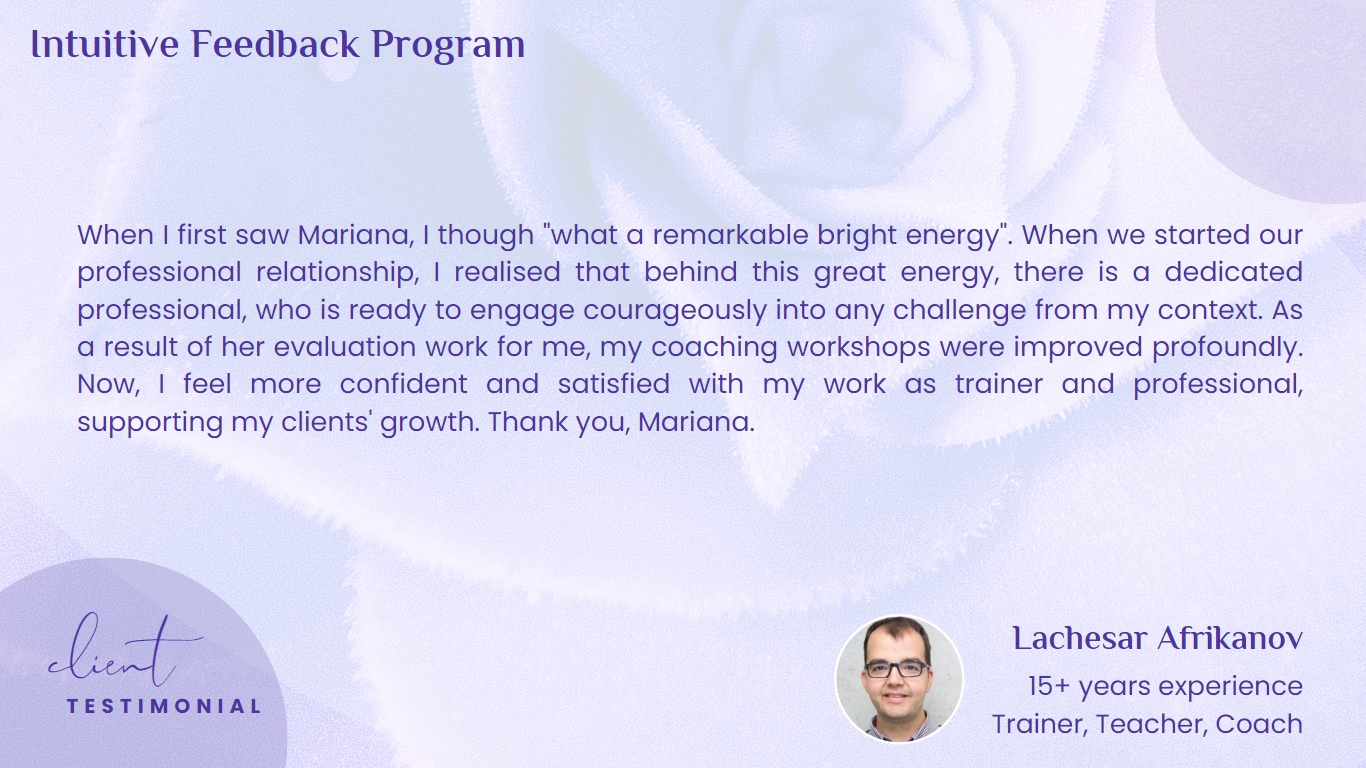 Intuitive Feedback Program

When I first saw Mariana, I though "what a remarkable bright energy". When we started our professional relationship, I realised that behind this great energy, there is a dedicated professional, who is ready to engage courageously into any challenge from my context. As a result of her evaluation work for me, my coaching workshops were improved profoundly. Now, I feel more confident and satisfied with my work as trainer and professional, supporting my clients' growth. Thank you, Mariana.

client
TESTIMONIAL

Lachesar Afrikanov
15+ years experience
Trainer, Teacher, Coach